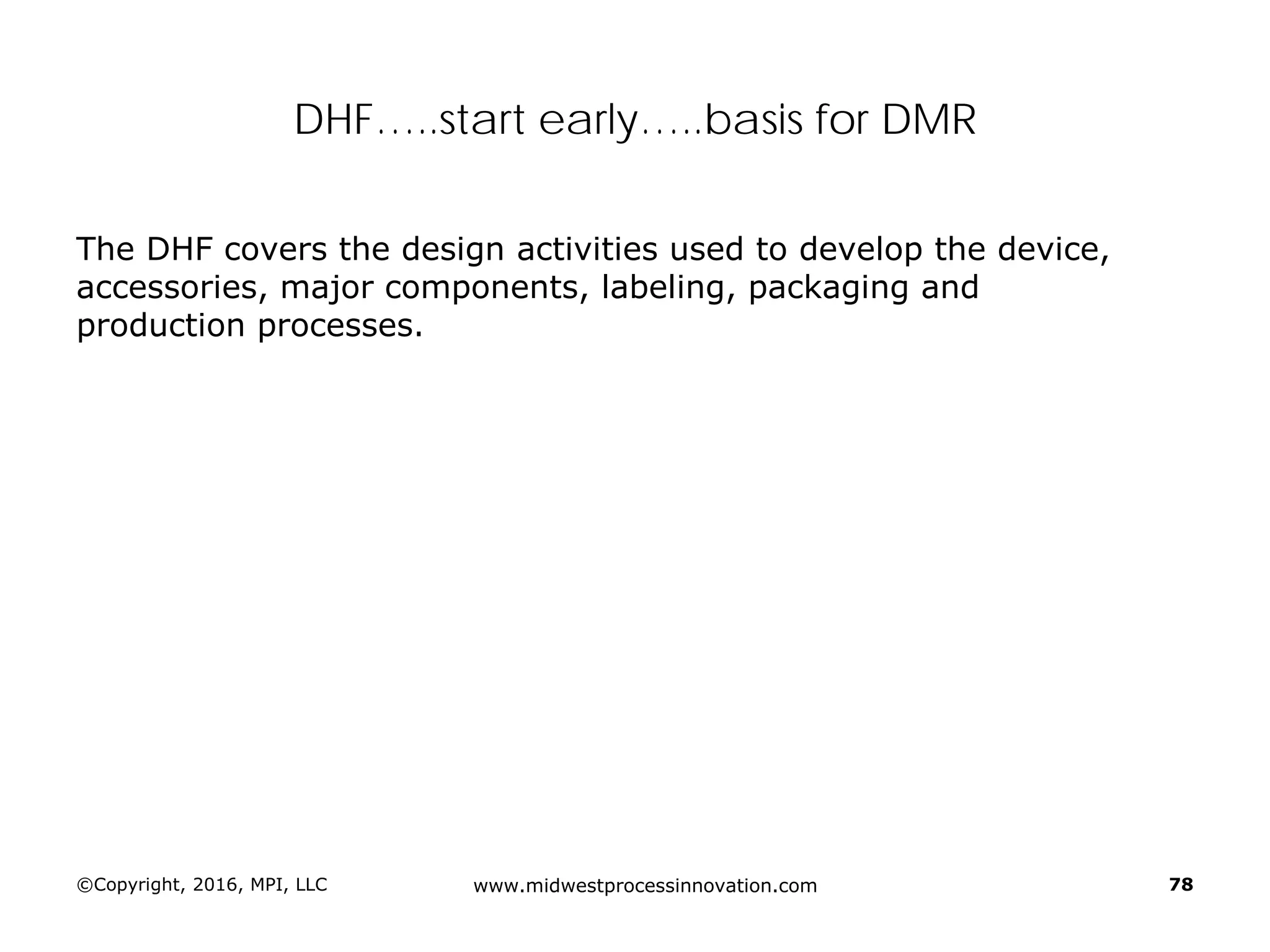 DHF…..start early…..basis for DMR

The DHF covers the design activities used to develop the device, accessories, major components, labeling, packaging and production processes.

©Copyright, 2016, MPI, LLC www.midwestprocessinnovation.com 78